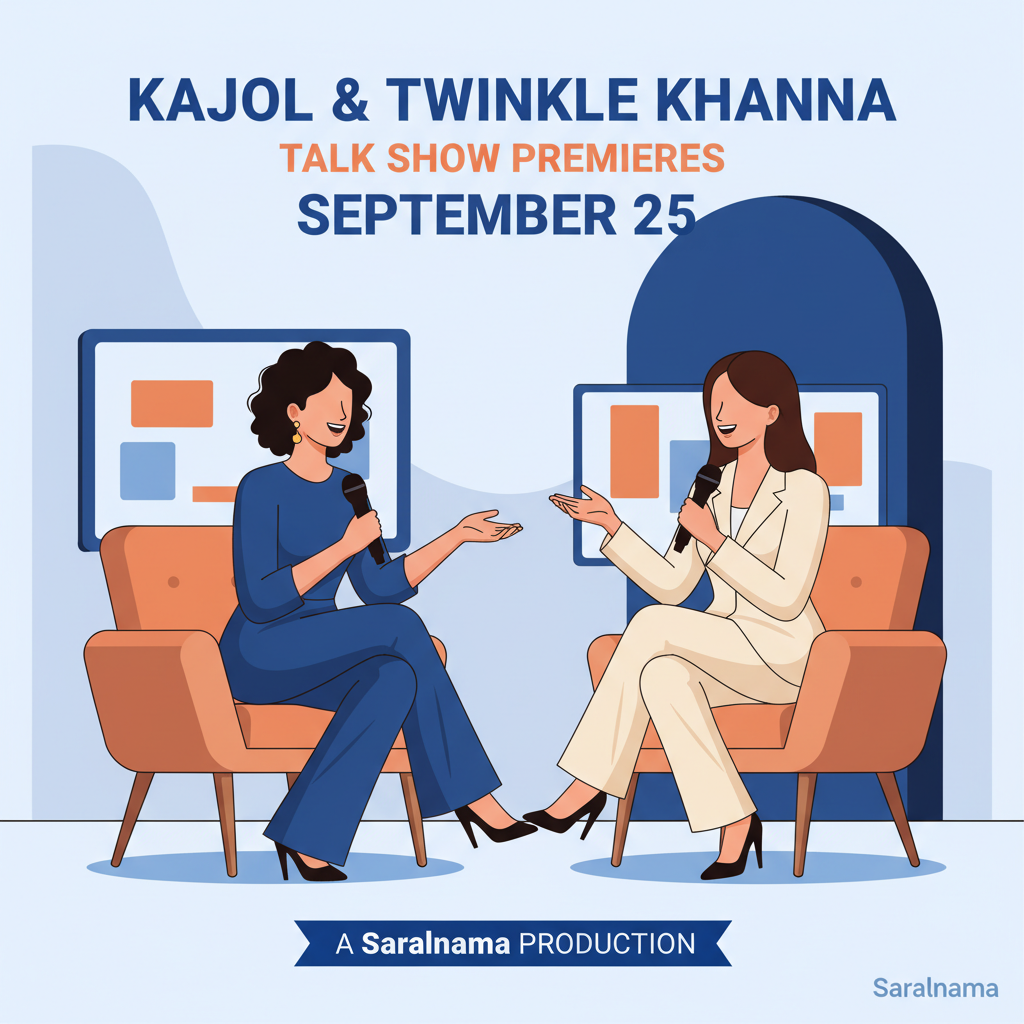 KAJOL & TWINKLE KHANNA
TALK SHOW PREMIERES
SEPTEMBER 25

A Saralnama PRODUCTION

Saralnama